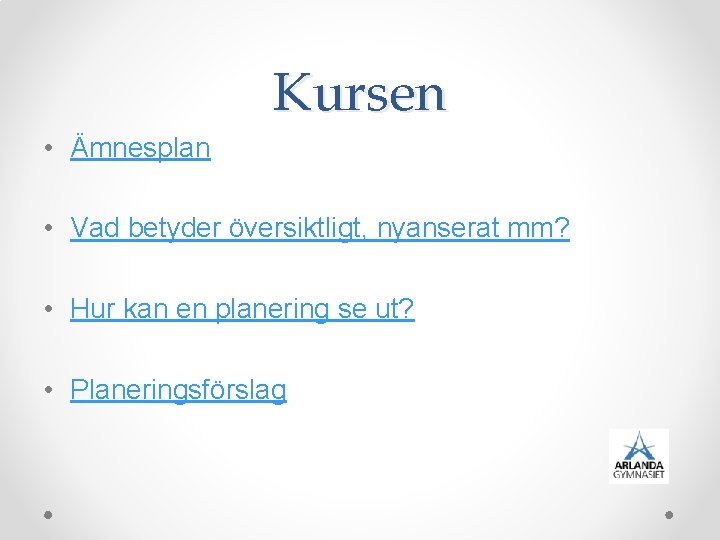 Kursen

• Ämnesplan

• Vad betyder översiktligt, nyanserat mm?

• Hur kan en planering se ut?

• Planeringsförslag

ARLANDA GYMNASIET